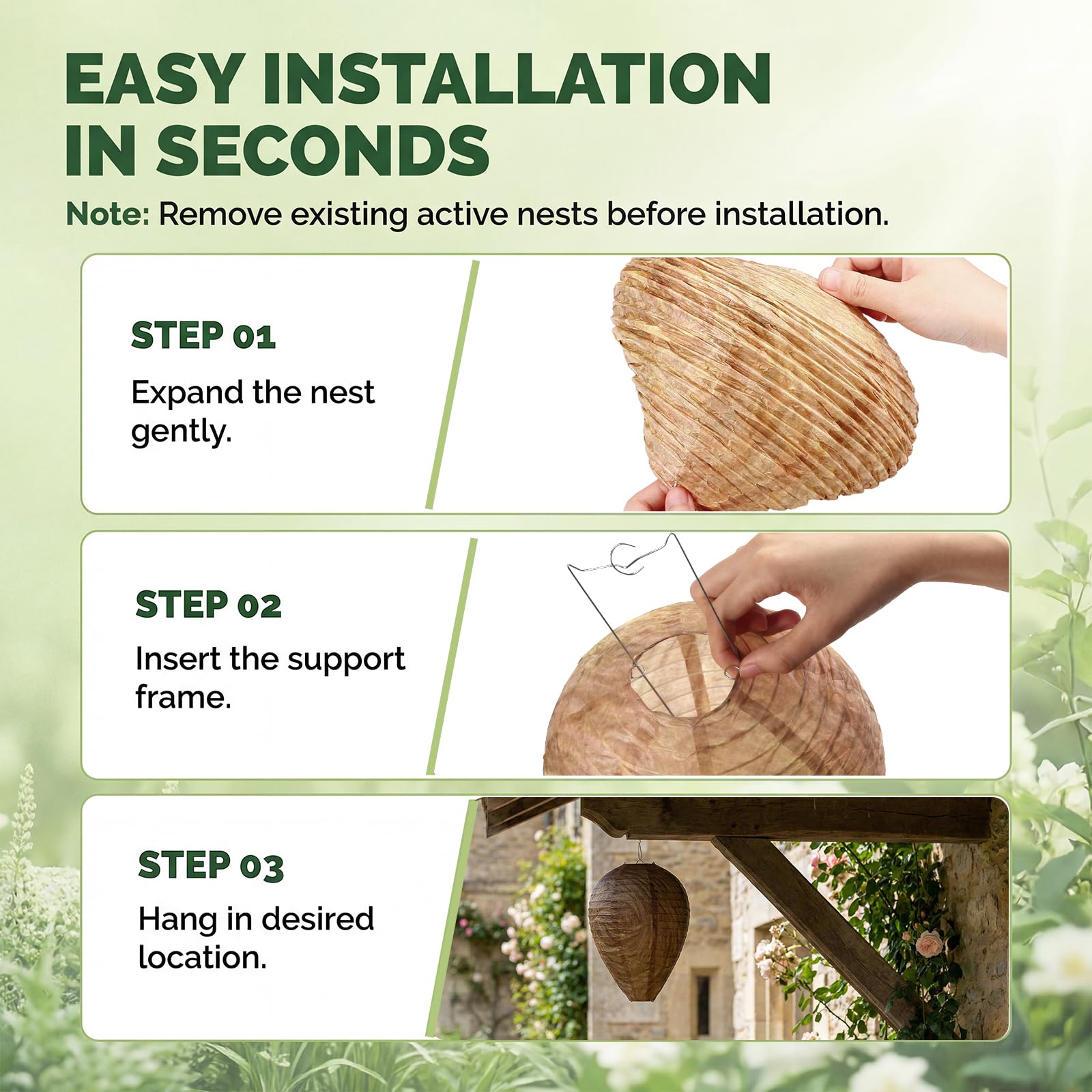 EASY INSTALLATION IN SECONDS

Note: Remove existing active nests before installation.

STEP 01

Expand the nest gently.

STEP 02

Insert the support frame.

STEP 03

Hang in desired location.